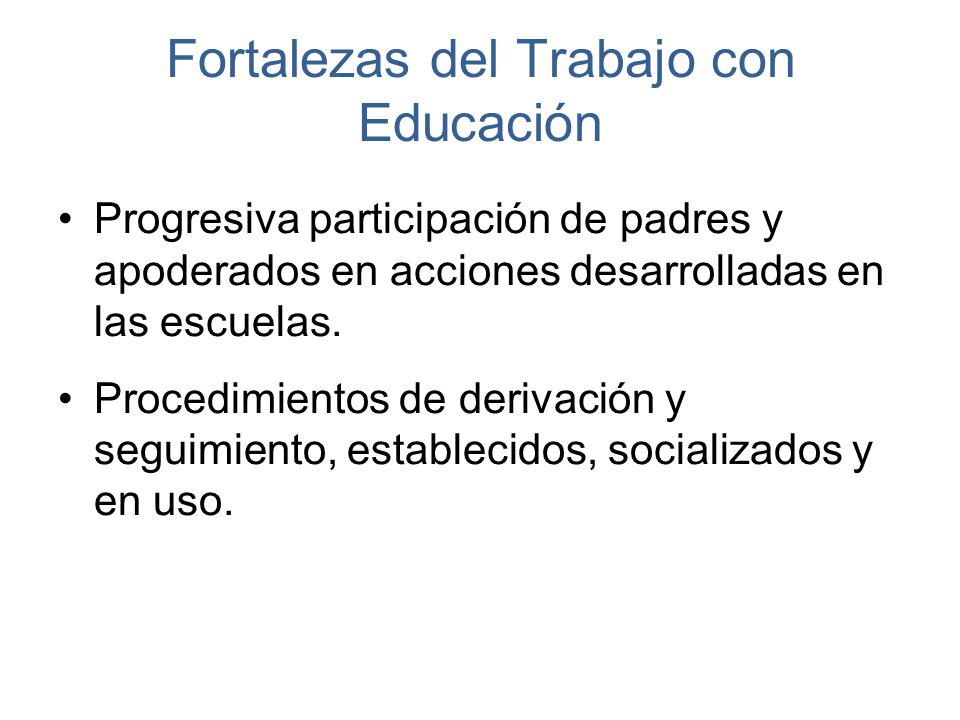 Fortalezas del Trabajo con Educación

• Progresiva participación de padres y apoderados en acciones desarrolladas en las escuelas.

• Procedimientos de derivación y seguimiento, establecidos, socializados y en uso.